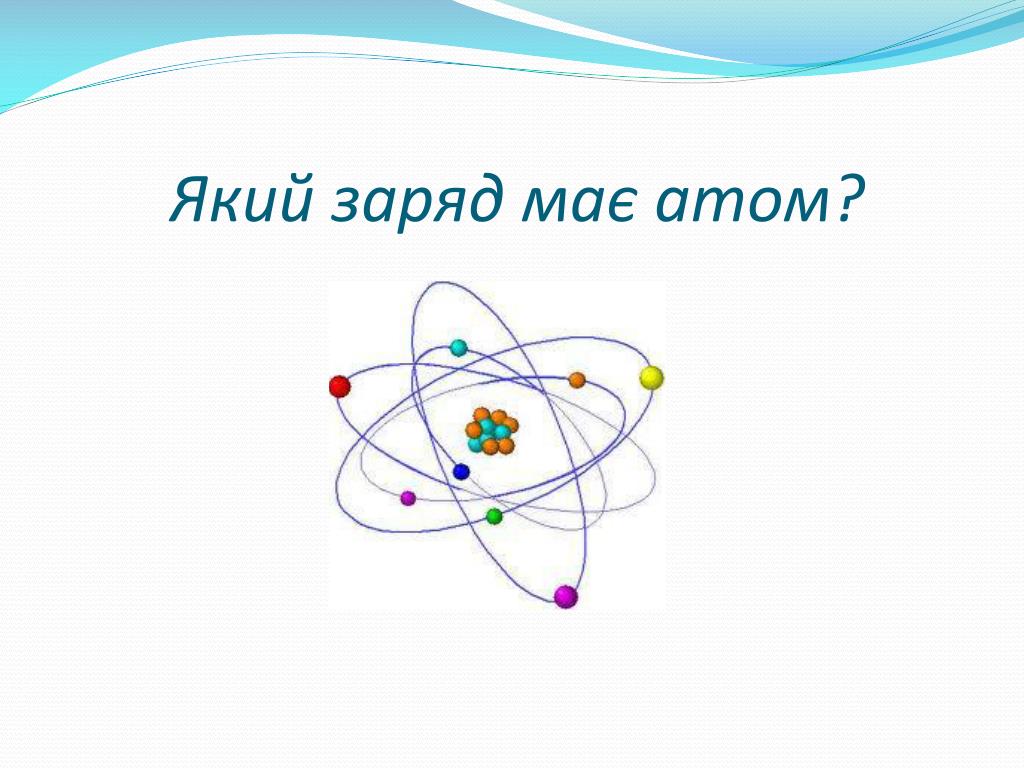 Який заряд має атом?